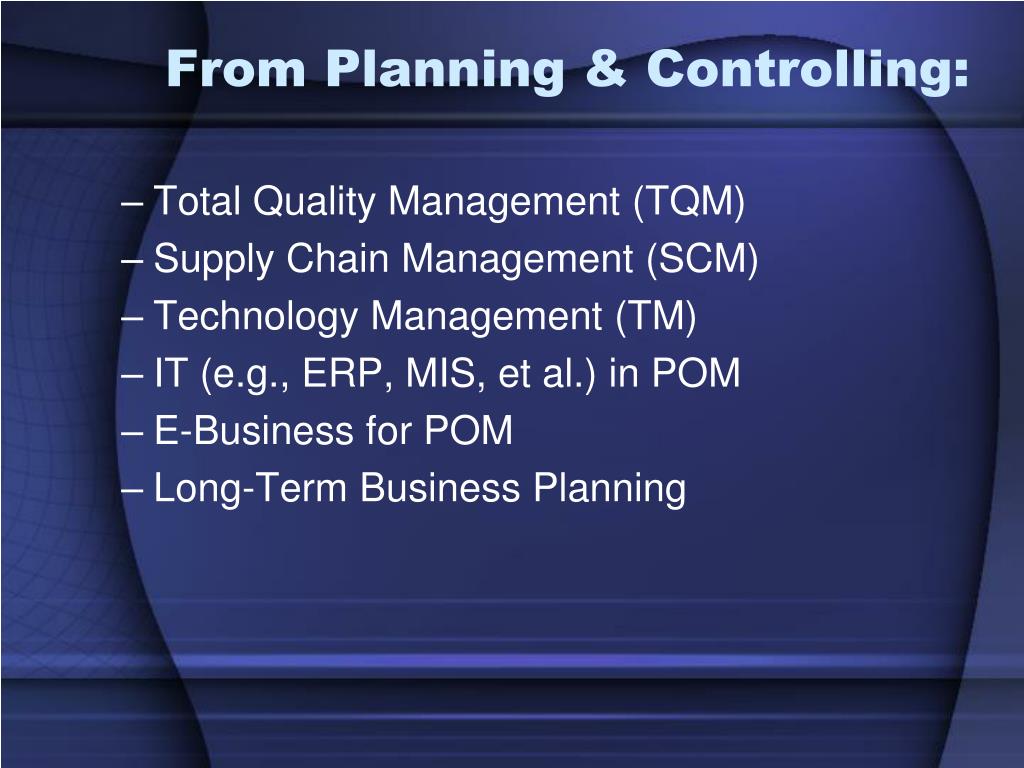 From Planning & Controlling:

– Total Quality Management (TQM)
– Supply Chain Management (SCM)
– Technology Management (TM)
– IT (e.g., ERP, MIS, et al.) in POM
– E-Business for POM
– Long-Term Business Planning